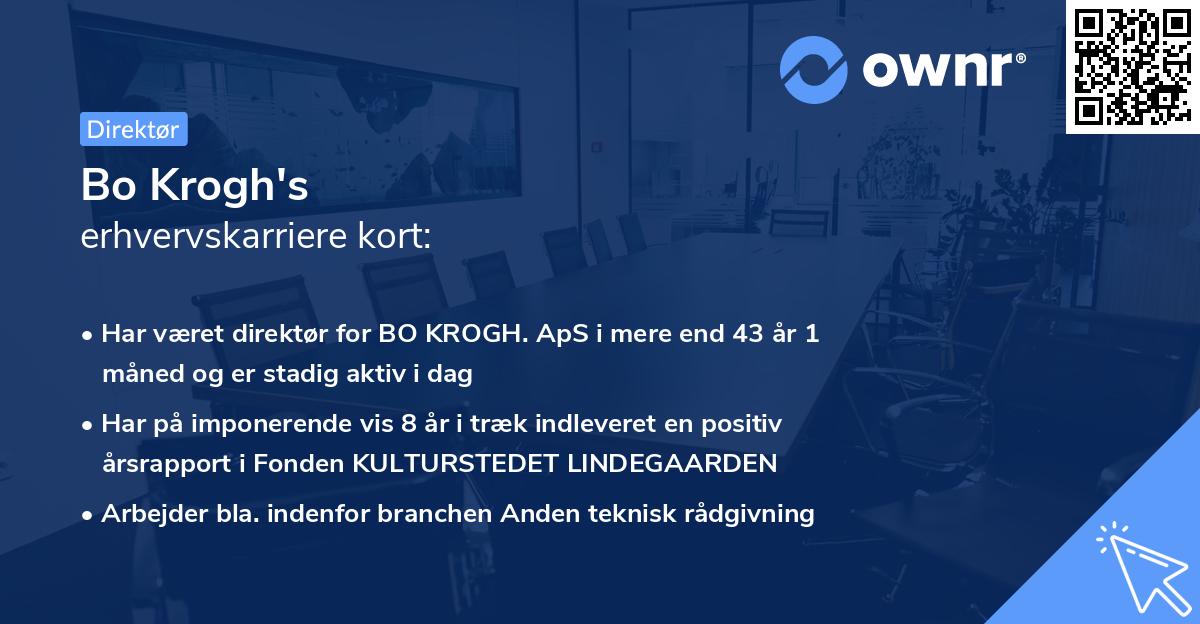 ownr®

Direktør

Bo Krogh's
erhvervskarriere kort:

• Har været direktør for BO KROGH. ApS i mere end 43 år 1 måned og er stadig aktiv i dag

• Har på imponerende vis 8 år i træk indleveret en positiv årsrapport i Fonden KULTURSTEDET LINDEGAARDEN

• Arbejder bla. indenfor branchen Anden teknisk rådgivning